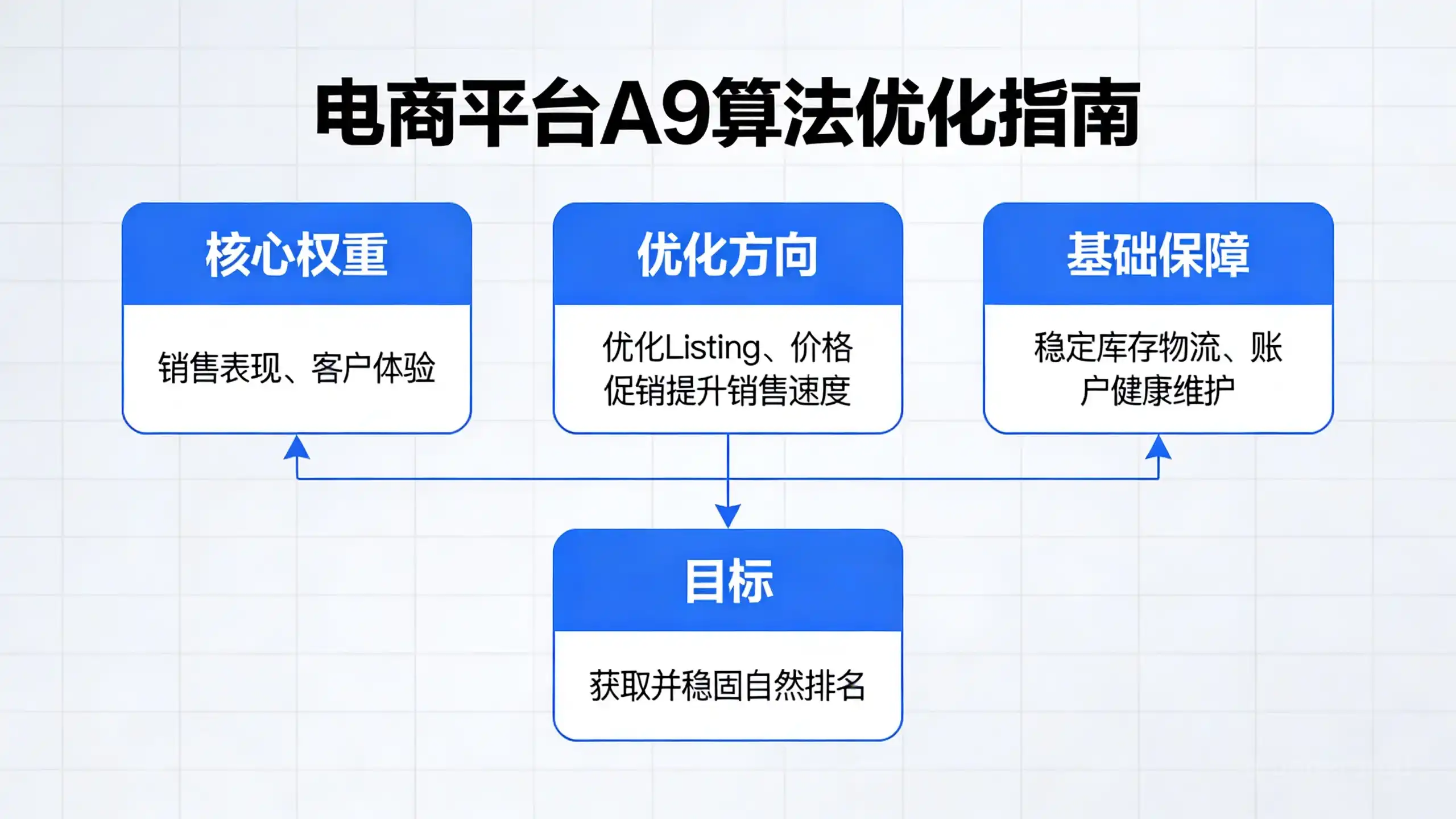 电商平台A9算法优化指南

核心权重

销售表现、客户体验

优化方向

优化Listing、价格促销提升销售速度

基础保障

稳定库存物流、账户健康维护

目标

获取并稳固自然排名